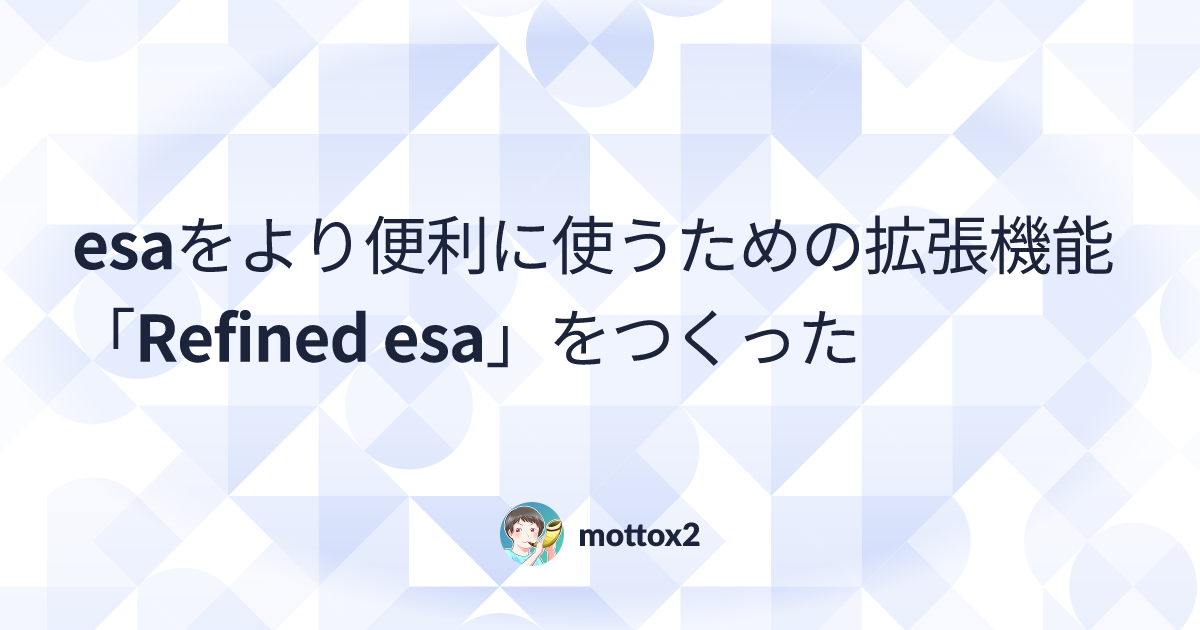 esaをより便利に使うための拡張機能「Refined esa」をつくった

mottox2